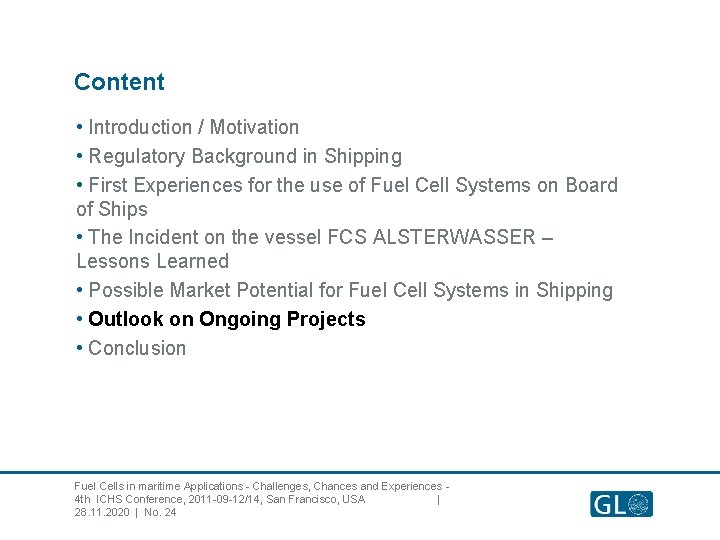 Content

• Introduction / Motivation
• Regulatory Background in Shipping
• First Experiences for the use of Fuel Cell Systems on Board of Ships
• The Incident on the vessel FCS ALSTERWASSER – Lessons Learned
• Possible Market Potential for Fuel Cell Systems in Shipping
• Outlook on Ongoing Projects
• Conclusion

Fuel Cells in maritime Applications - Challenges, Chances and Experiences - 4th ICHS Conference, 2011-09-12/14, San Francisco, USA |
28.11.2020 | No. 24

GL